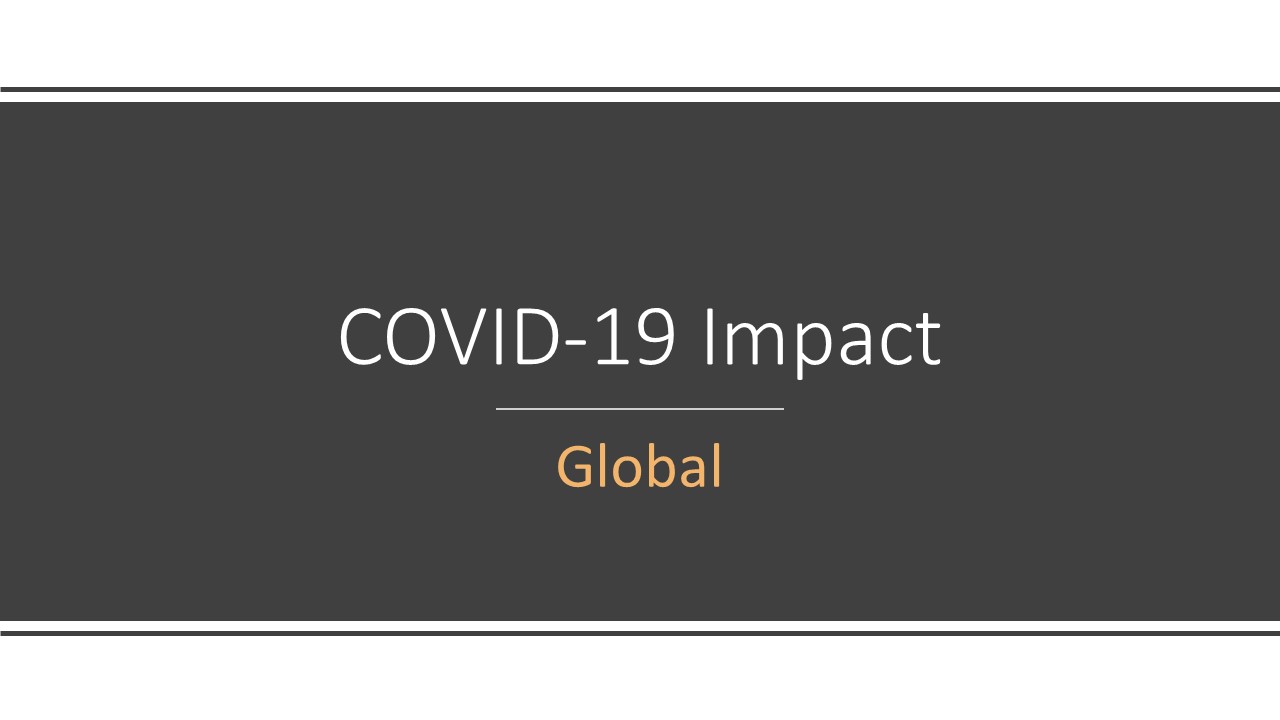 COVID-19 Impact

Global